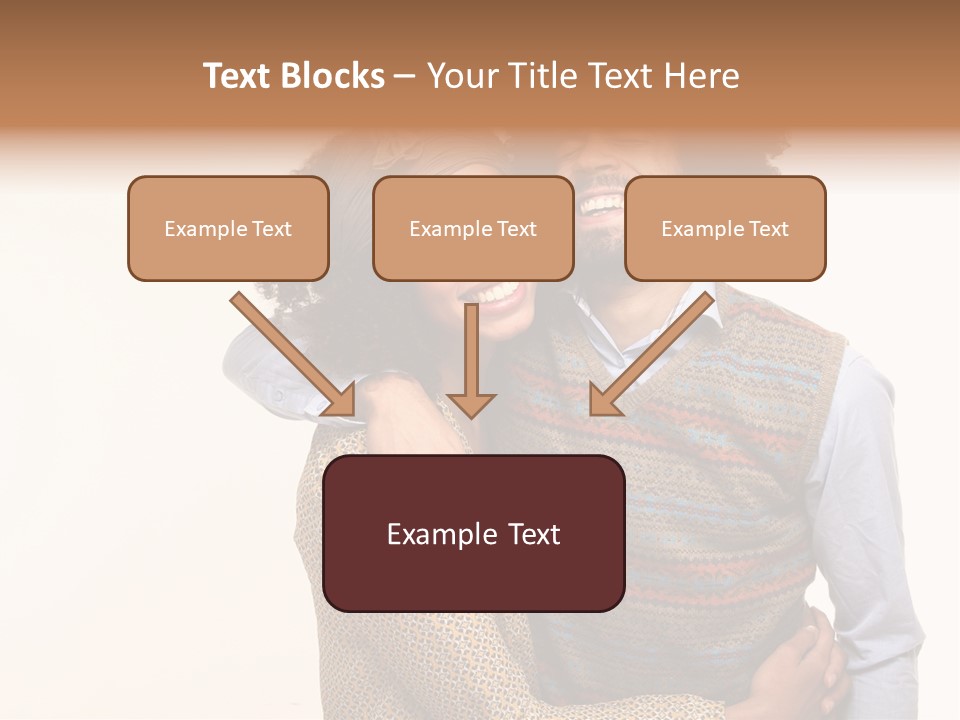 Text Blocks – Your Title Text Here

Example Text

Example Text

Example Text

Example Text